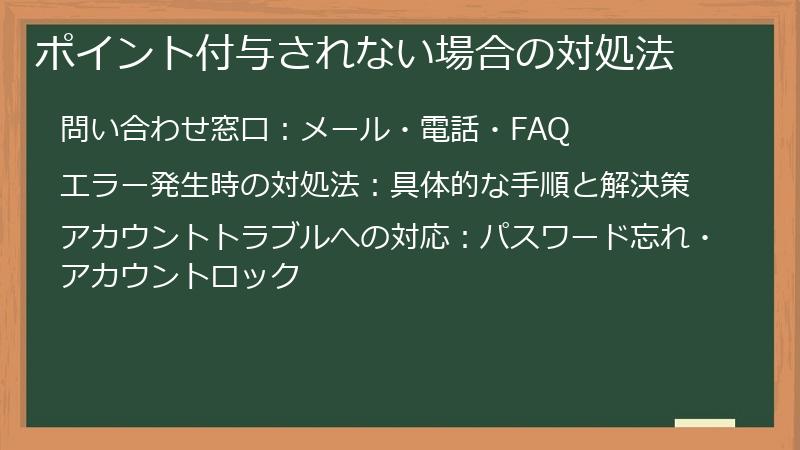 ポイント付与されない場合の対処法

問い合わせ窓口：メール・電話・FAQ

エラー発生時の対処法：具体的な手順と解決策

アカウントトラブルへの対応：パスワード忘れ・アカウントロック